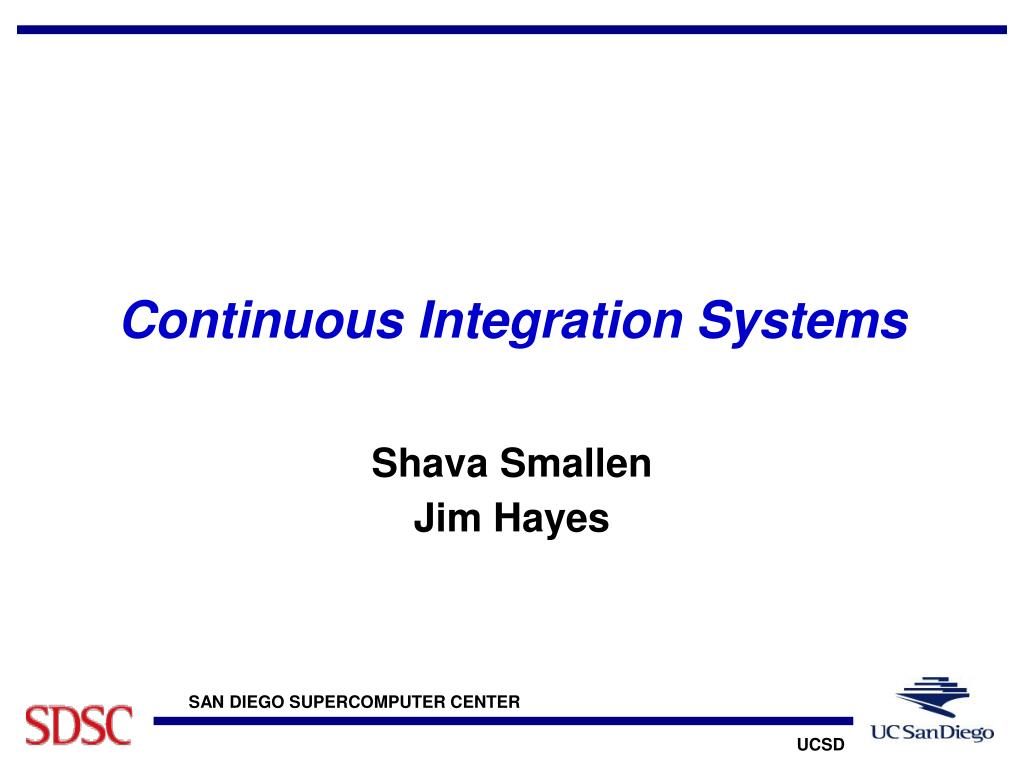 Continuous Integration Systems

Shava Smallen
Jim Hayes

SDSC

SAN DIEGO SUPERCOMPUTER CENTER

UCSD

UC San Diego